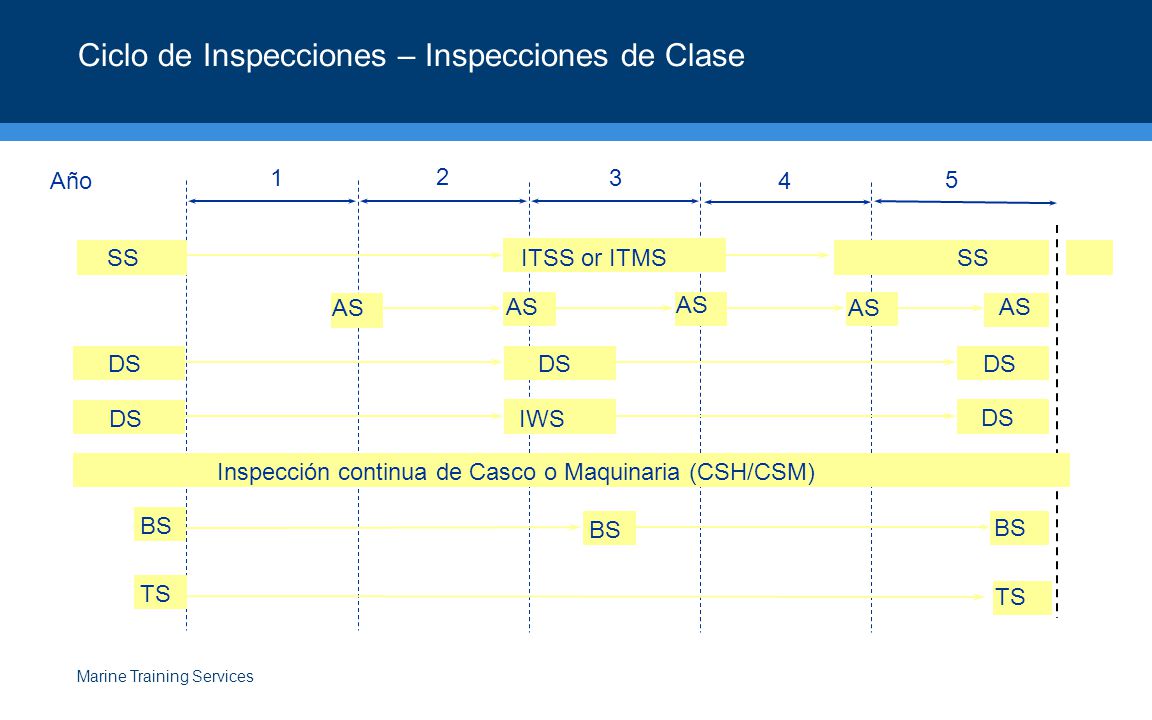 Ciclo de Inspecciones – Inspecciones de Clase

Año 1 2 3 4 5

SS

ITSS or ITMS

SS

AS

AS

AS

AS

AS

DS

DS

DS

DS

IWS

DS

Inspección continua de Casco o Maquinaria (CSH/CSM)

BS

BS

BS

TS

TS

Marine Training Services